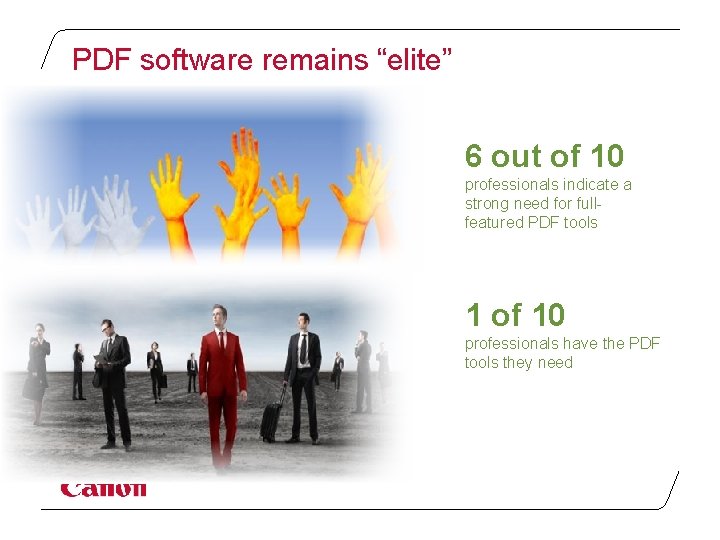 PDF software remains “elite”

6 out of 10
professionals indicate a strong need for full-featured PDF tools

1 of 10
professionals have the PDF tools they need

Canon